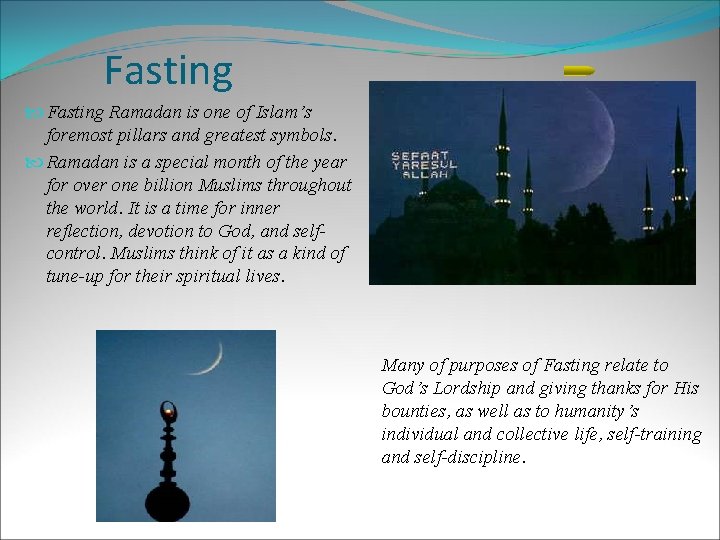 Fasting

Fasting Ramadan is one of Islam's foremost pillars and greatest symbols.

Ramadan is a special month of the year for over one billion Muslims throughout the world. It is a time for inner reflection, devotion to God, and self-control. Muslims think of it as a kind of tune-up for their spiritual lives.

SEFAAT YARESUL ALLAH

Many of purposes of Fasting relate to God's Lordship and giving thanks for His bounties, as well as to humanity's individual and collective life, self-training and self-discipline.